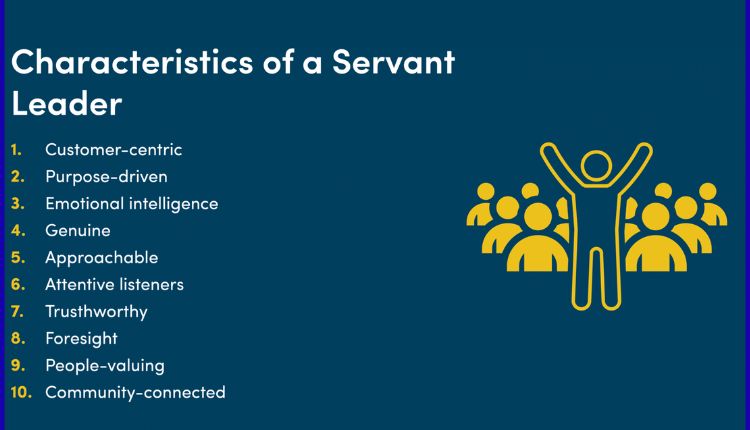 Characteristics of a Servant Leader

1. Customer-centric
2. Purpose-driven
3. Emotional intelligence
4. Genuine
5. Approachable
6. Attentive listeners
7. Trusthworthy
8. Foresight
9. People-valuing
10. Community-connected